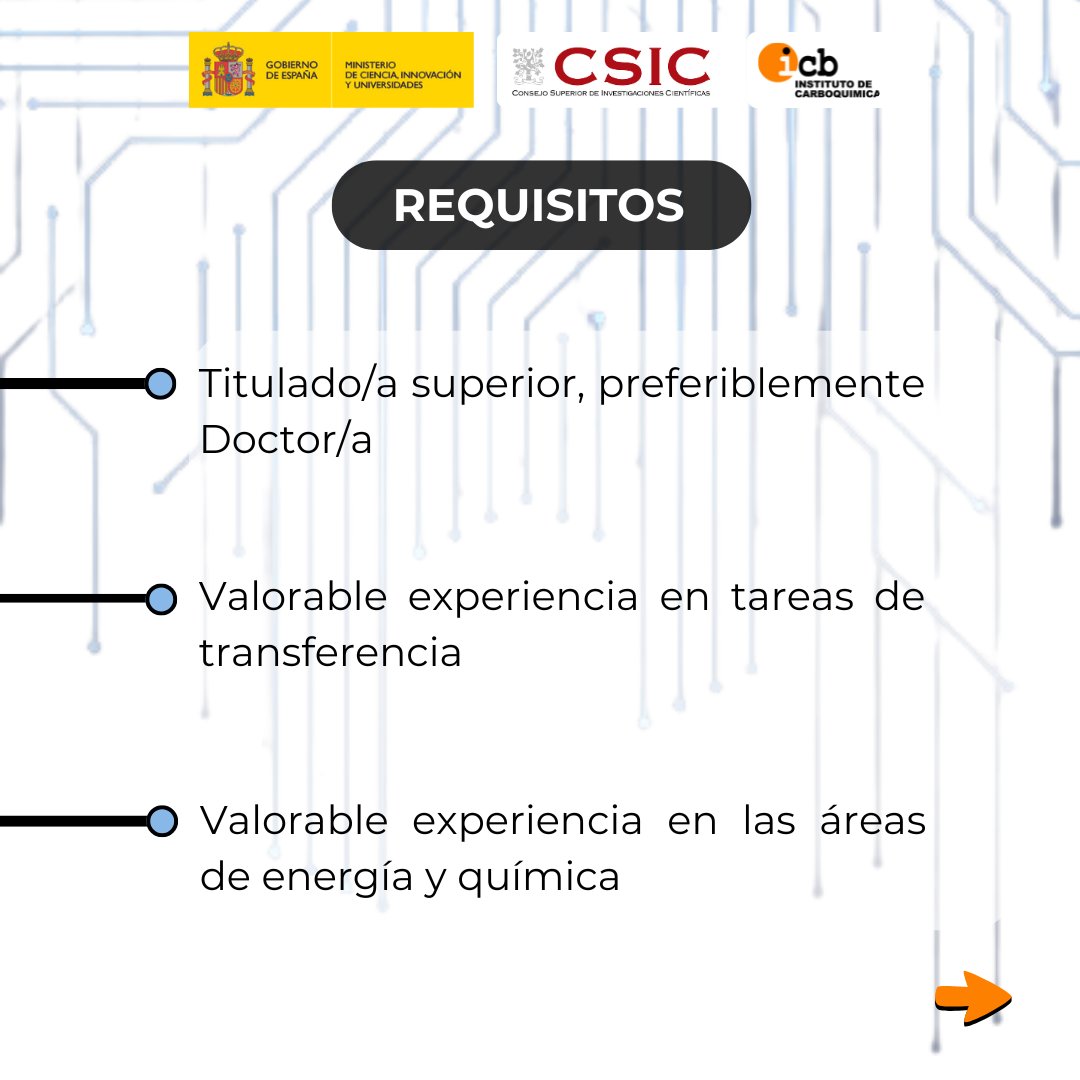 GOBIERNO DE ESPAÑA
MINISTERIO DE CIENCIA, INNOVACIÓN Y UNIVERSIDADES

CSIC
CONSEJO SUPERIOR DE INVESTIGACIONES CIENTÍFICAS

icb
INSTITUTO DE CARBOQUIMICA

REQUISITOS

Titulado/a superior, preferiblemente Doctor/a

Valorable experiencia en tareas de transferencia

Valorable experiencia en las áreas de energía y química